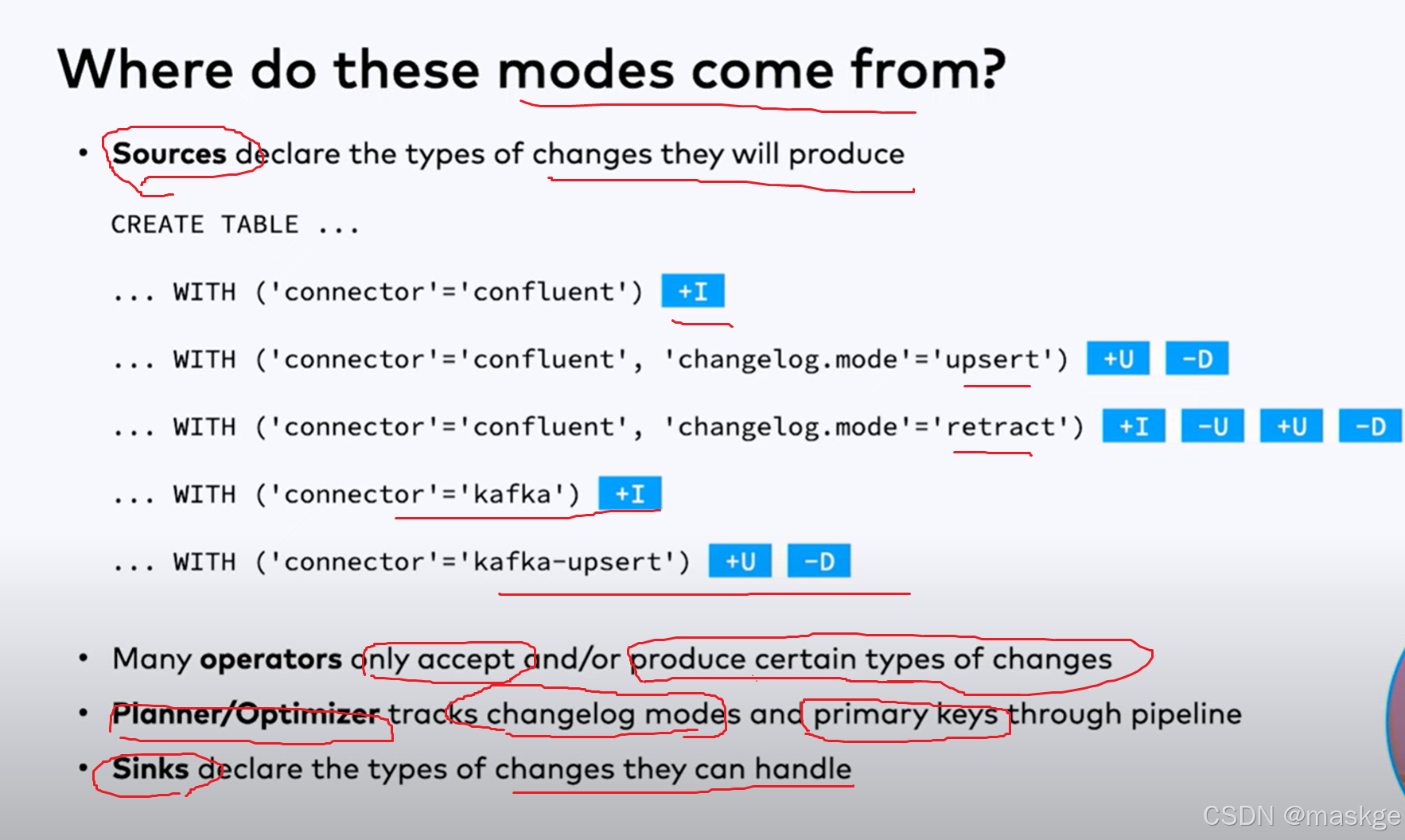 Where do these modes come from?

• Sources declare the types of changes they will produce

CREATE TABLE ...

... WITH ('connector'='confluent') +I

... WITH ('connector'='confluent', 'changelog.mode'='upsert') +U -D

... WITH ('connector'='confluent', 'changelog.mode'='retract') +I -U +U -D

... WITH ('connector'='kafka') +I

... WITH ('connector'='kafka-upsert') +U -D

• Many operators only accept and/or produce certain types of changes
• Planner/Optimizer tracks changelog modes and primary keys through pipeline
• Sinks declare the types of changes they can handle

CSDN @maskge